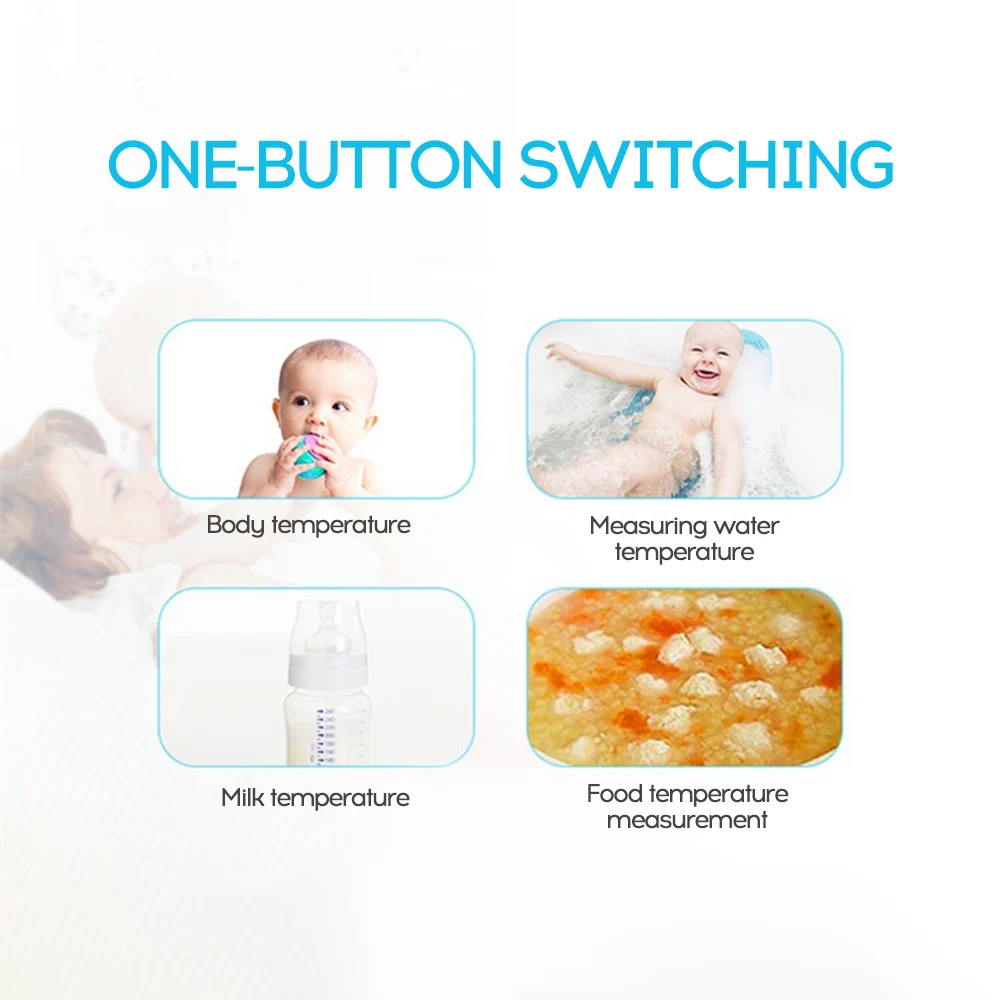 ONE-BUTTON SWITCHING

Body temperature

Measuring water temperature

Milk temperature

Food temperature measurement